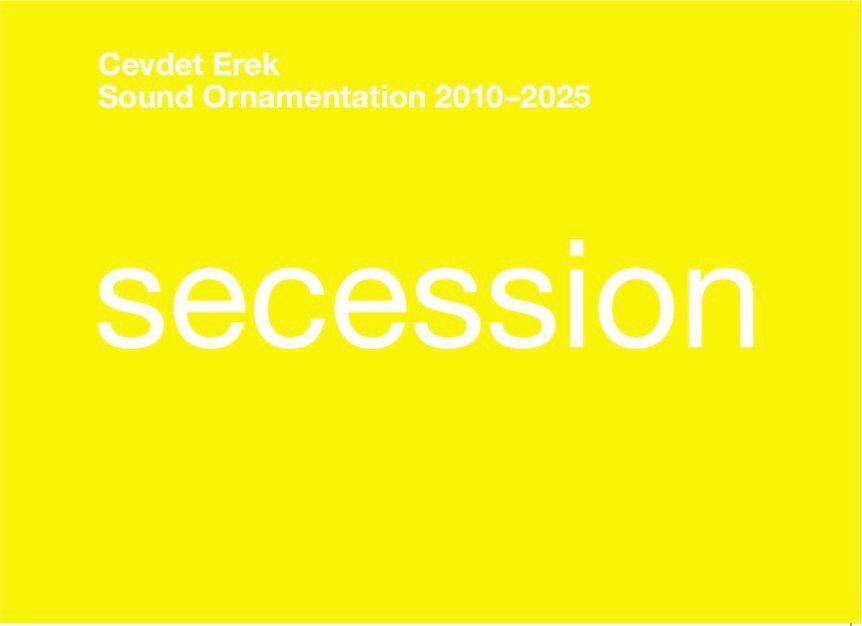 Cevdet Erek
Sound Ornamentation 2010–2025

secession